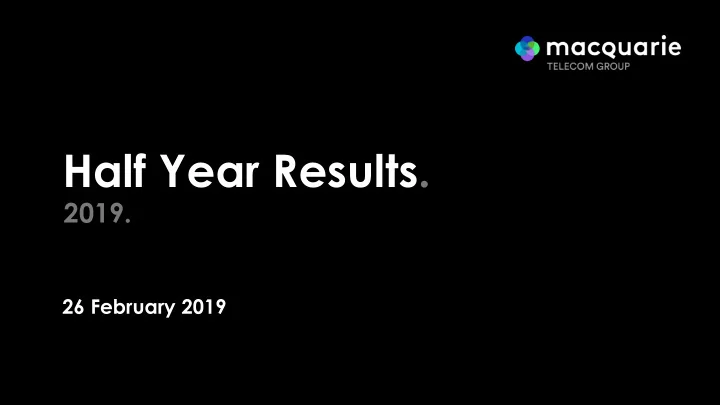 macquarie
TELECOM GROUP

Half Year Results.
2019.

26 February 2019